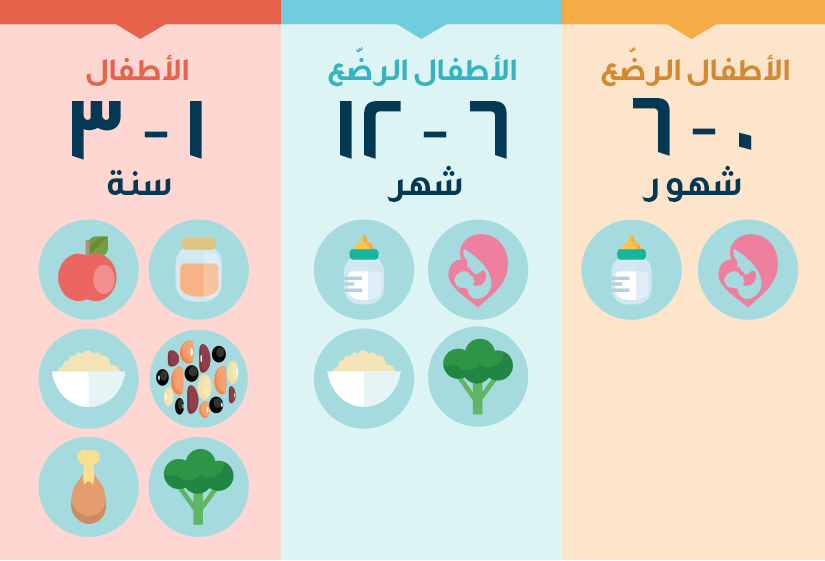 الأطفال الرضّع
٠ - ٦
شهور

الأطفال الرضّع
٦ - ١٢
شهر

الأطفال
١ - ٣
سنة